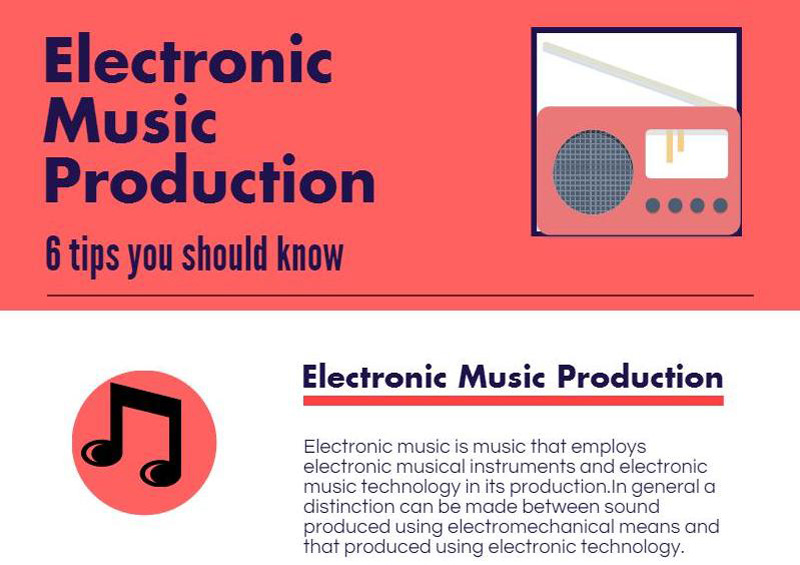 Electronic Music Production

6 tips you should know

Electronic Music Production

Electronic music is music that employs electronic musical instruments and electronic music technology in its production.In general a distinction can be made between sound produced using electromechanical means and that produced using electronic technology.